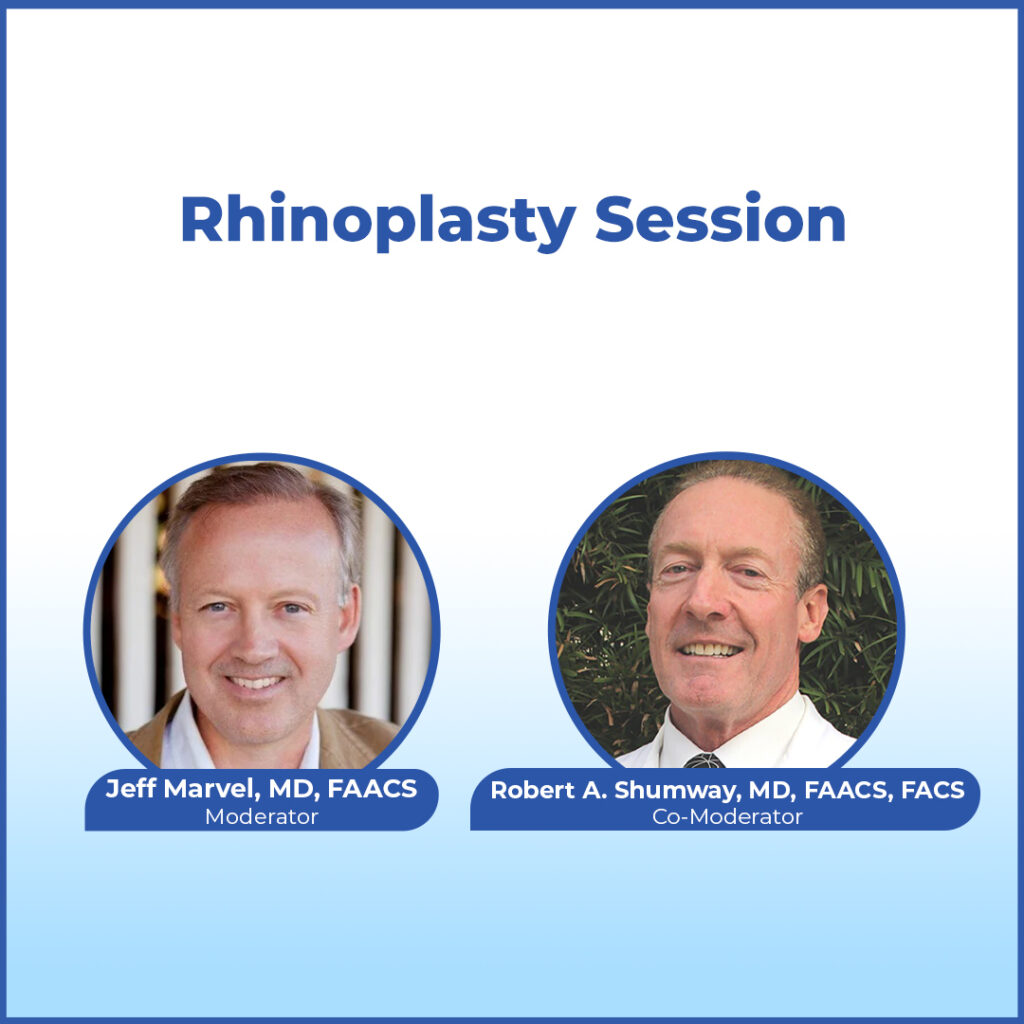 Rhinoplasty Session

Jeff Marvel, MD, FAACS
Moderator

Robert A. Shumway, MD, FAACS, FACS
Co-Moderator